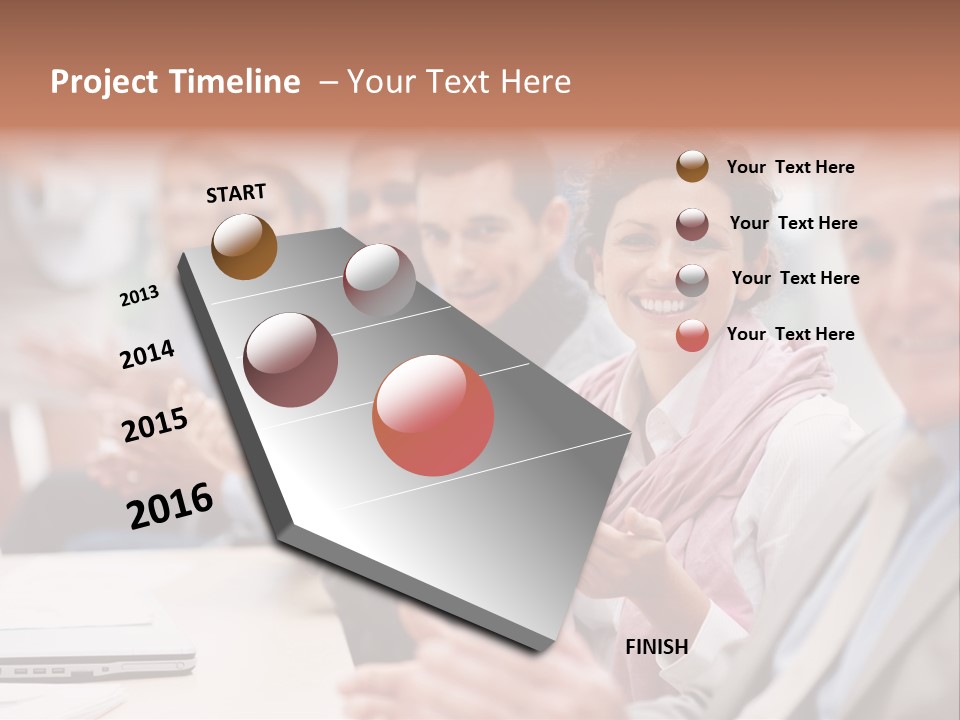 Project Timeline – Your Text Here

START

2013

2014

2015

2016

FINISH

Your Text Here

Your Text Here

Your Text Here

Your Text Here